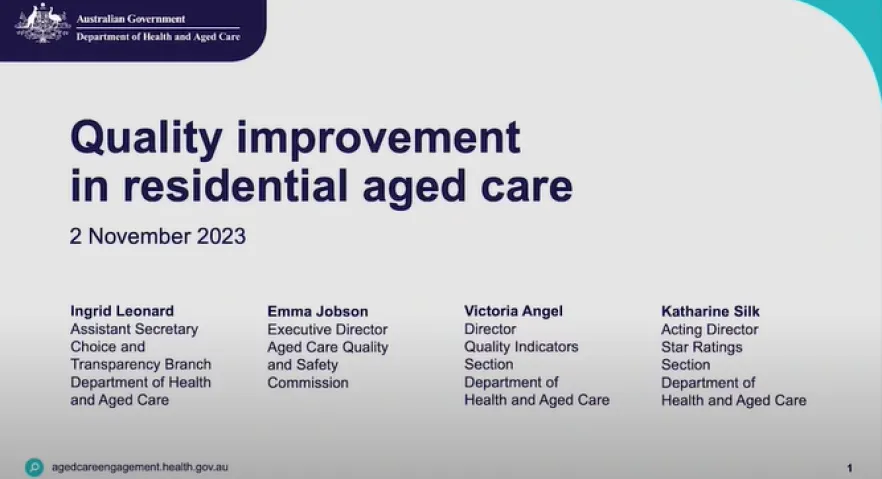 Australian Government
Department of Health and Aged Care

Quality improvement in residential aged care

2 November 2023

Ingrid Leonard
Assistant Secretary Choice and Transparency Branch Department of Health and Aged Care

Emma Jobson
Executive Director Aged Care Quality and Safety Commission

Victoria Angel
Director Quality Indicators Section Department of Health and Aged Care

Katharine Silk
Acting Director Star Ratings Section Department of Health and Aged Care

agedcareengagement.health.gov.au

1